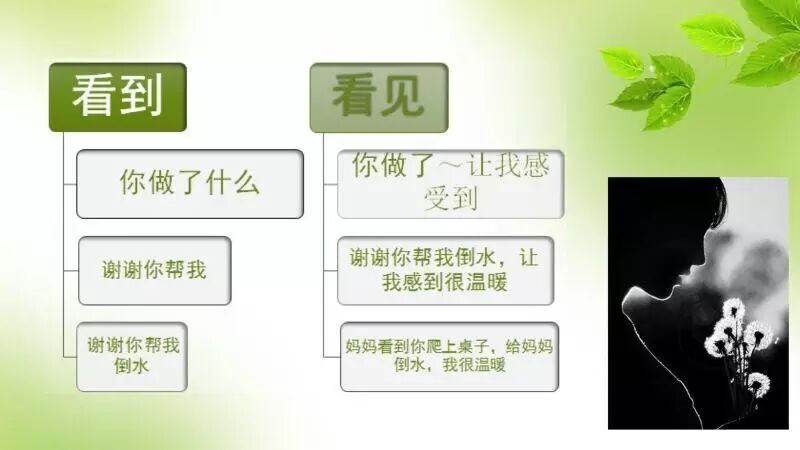 看到

你做了什么

谢谢你帮我

谢谢你帮我倒水

看见

你做了～让我感受到

谢谢你帮我倒水，让我感到很温暖

妈妈看到你爬上桌子，给妈妈倒水，我很温暖